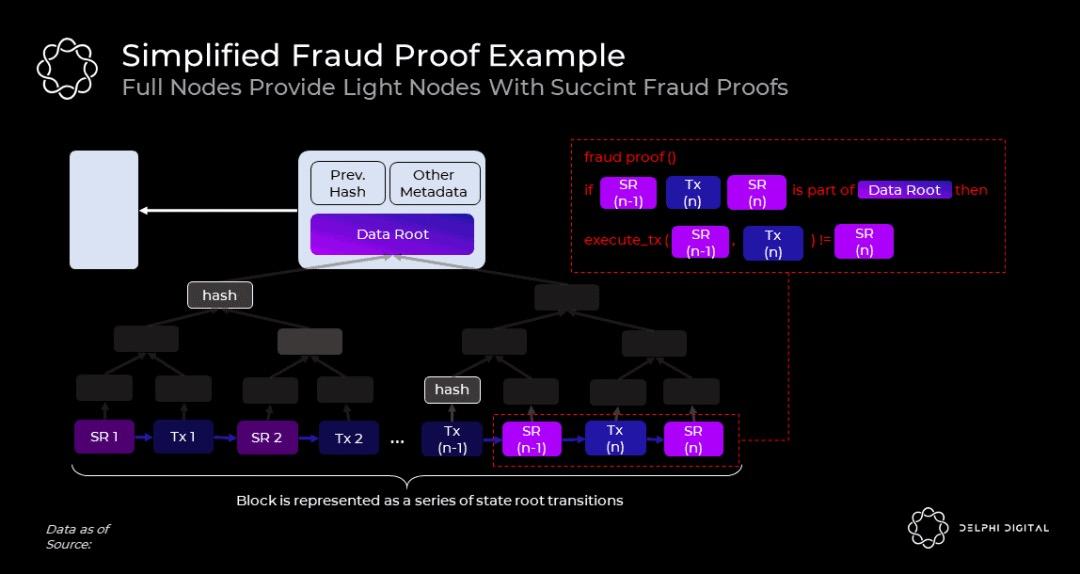 Simplified Fraud Proof Example
Full Nodes Provide Light Nodes With Succint Fraud Proofs

Prev. Hash
Other Metadata
Data Root

fraud proof ()
if SR (n-1) Tx (n) SR (n) is part of Data Root then
execute_tx ( SR (n-1) , Tx (n) ) != SR (n)

hash
hash

SR 1
Tx 1
SR 2
Tx 2
...
Tx (n-1)
SR (n-1)
Tx (n)
SR (n)

Block is represented as a series of state root transitions

Data as of
Source:

DELPHI DIGITAL